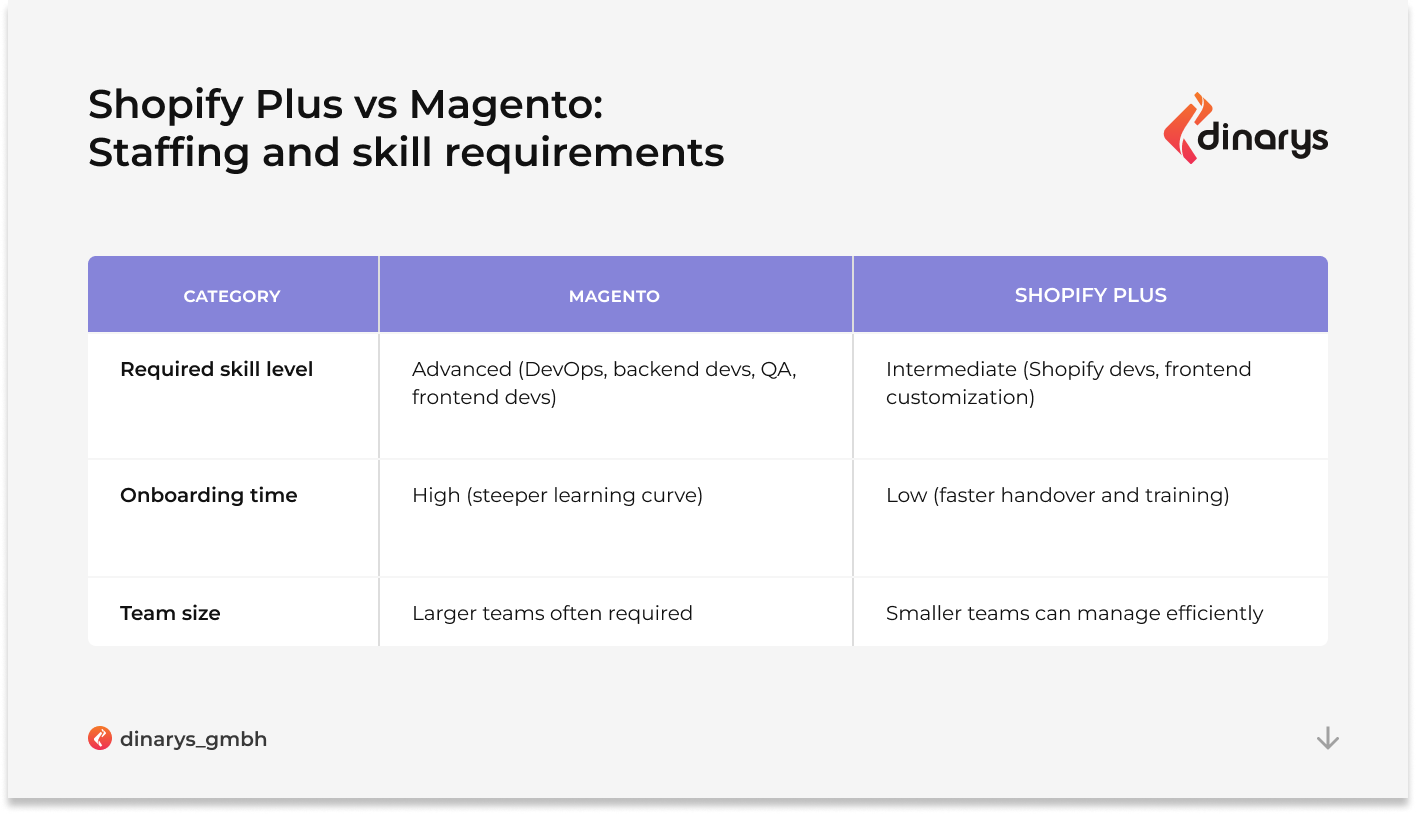 Shopify Plus vs Magento:
Staffing and skill requirements

dinarys

| CATEGORY | MAGENTO | SHOPIFY PLUS |
|---|---|---|
| Required skill level | Advanced (DevOps, backend devs, QA, frontend devs) | Intermediate (Shopify devs, frontend customization) |
| Onboarding time | High (steeper learning curve) | Low (faster handover and training) |
| Team size | Larger teams often required | Smaller teams can manage efficiently |

dinarys_gmbh